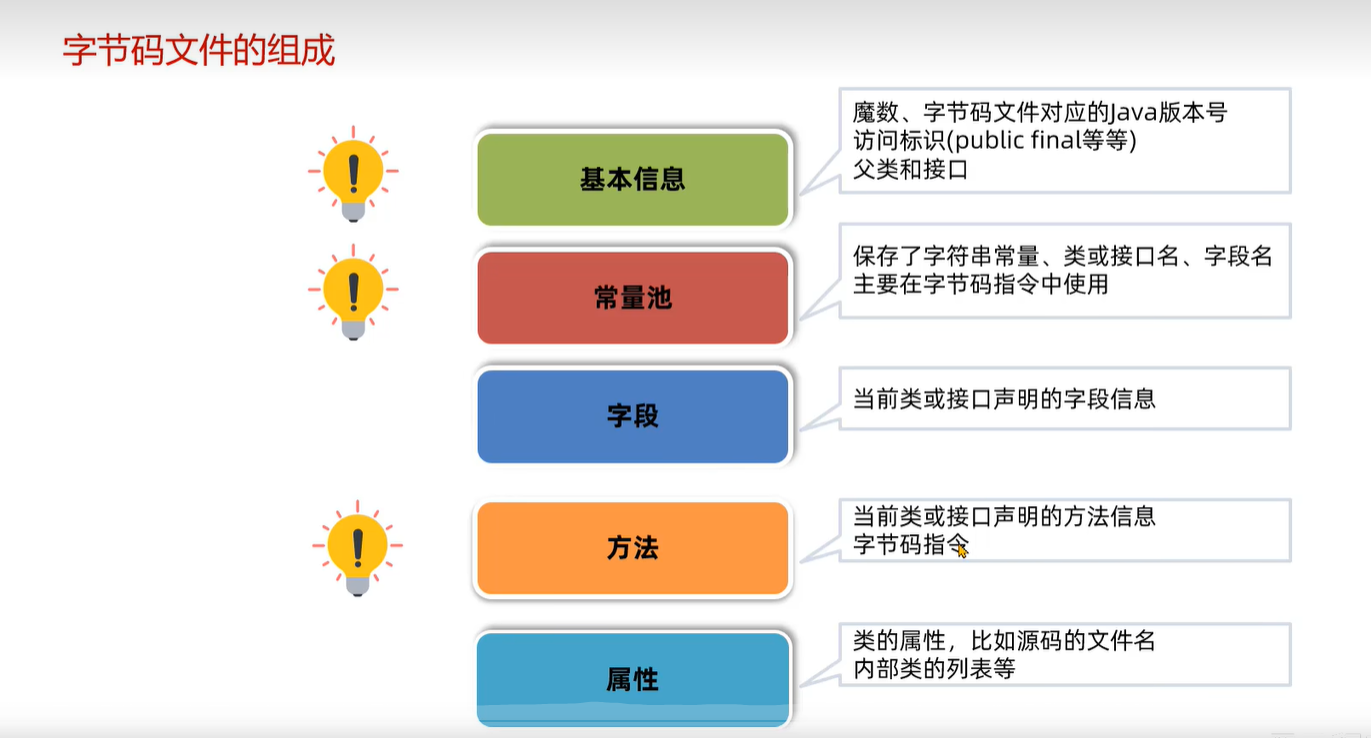 字节码文件的组成

基本信息

魔数、字节码文件对应的Java版本号
访问标识(public final等等)
父类和接口

常量池

保存了字符串常量、类或接口名、字段名
主要在字节码指令中使用

字段

当前类或接口声明的字段信息

方法

当前类或接口声明的方法信息
字节码指令

属性

类的属性，比如源码的文件名
内部类的列表等